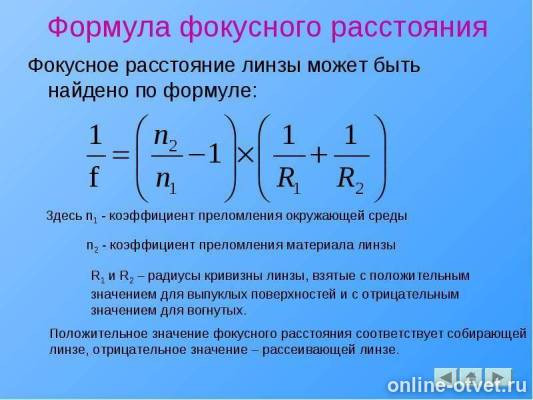 Формула фокусного расстояния

Фокусное расстояние линзы может быть найдено по формуле:

$\frac{1}{f} = \left(\frac{n_2}{n_1} - 1\right) \times \left(\frac{1}{R_1} + \frac{1}{R_2}\right)$

Здесь $n_1$ - коэффициент преломления окружающей среды

$n_2$ - коэффициент преломления материала линзы

$R_1$ и $R_2$ – радиусы кривизны линзы, взятые с положительным значением для выпуклых поверхностей и с отрицательным значением для вогнутых.

Положительное значение фокусного расстояния соответствует собирающей линзе, отрицательное значение – рассеивающей линзе.

online-otvet.ru